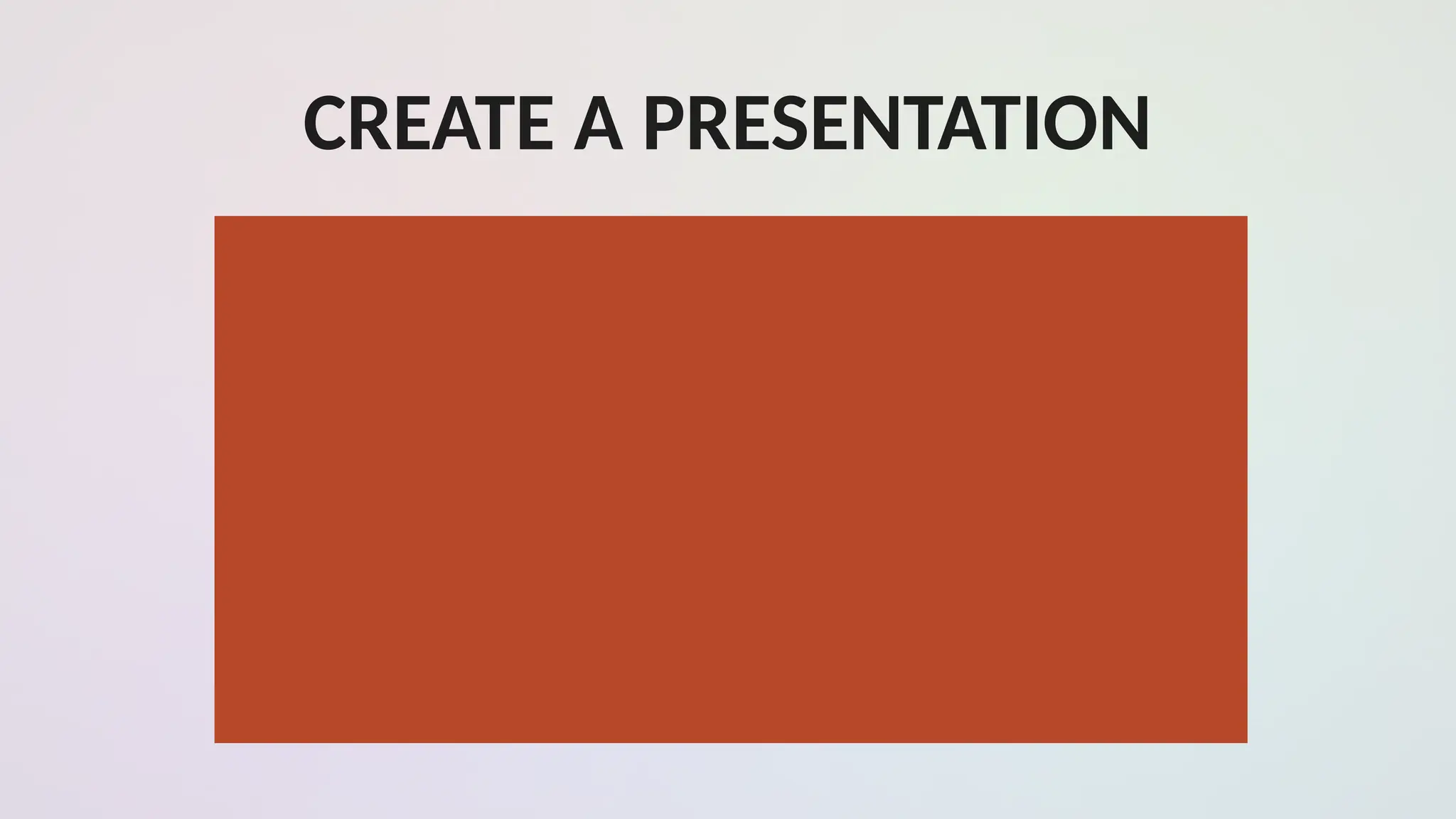 CREATE A PRESENTATION